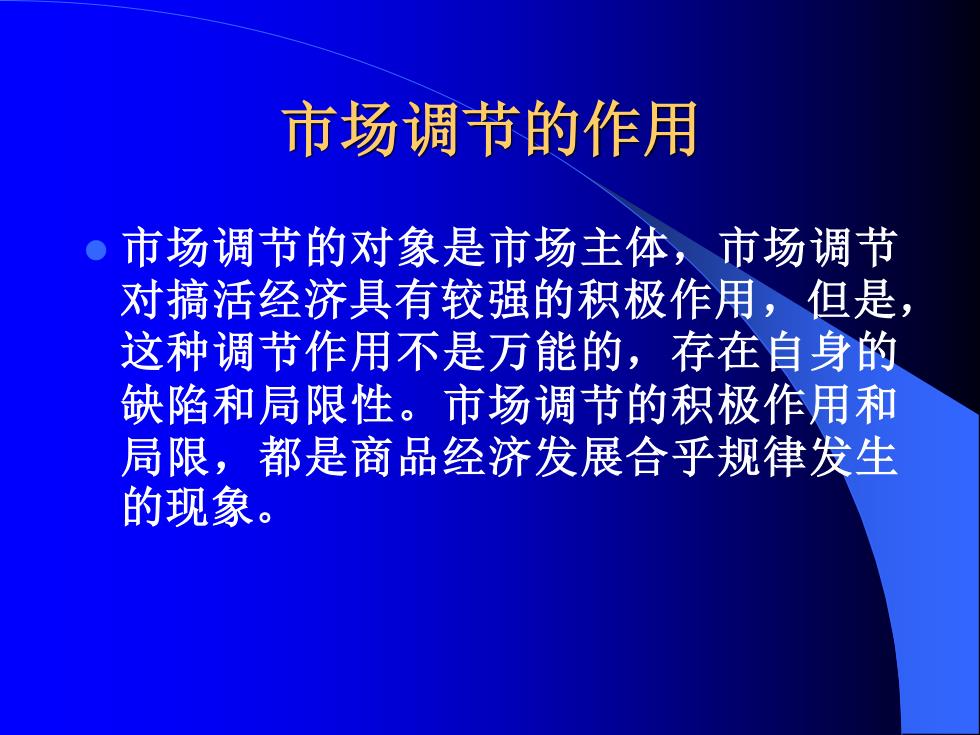 市场调节的作用

市场调节的对象是市场主体，市场调节对搞活经济具有较强的积极作用，但是，这种调节作用不是万能的，存在自身的缺陷和局限性。市场调节的积极作用和局限，都是商品经济发展合乎规律发生的现象。